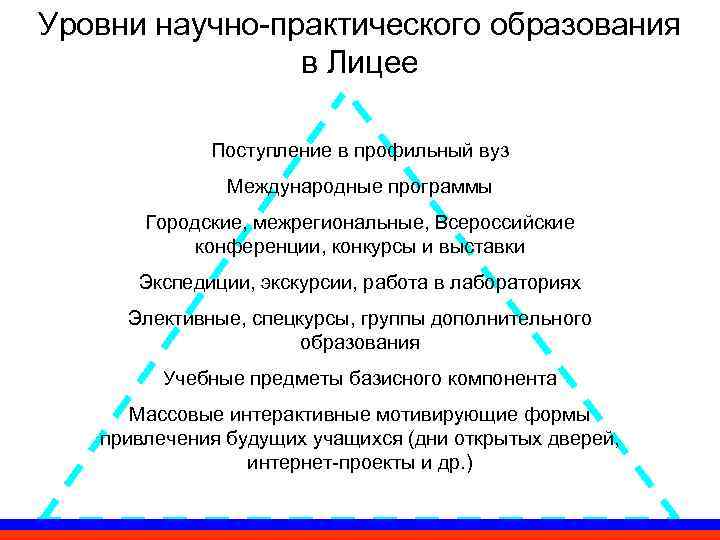 Уровни научно-практического образования в Лицее

Поступление в профильный вуз

Международные программы

Городские, межрегиональные, Всероссийские конференции, конкурсы и выставки

Экспедиции, экскурсии, работа в лабораториях

Элективные, спецкурсы, группы дополнительного образования

Учебные предметы базисного компонента

Массовые интерактивные мотивирующие формы привлечения будущих учащихся (дни открытых дверей, интернет-проекты и др.)